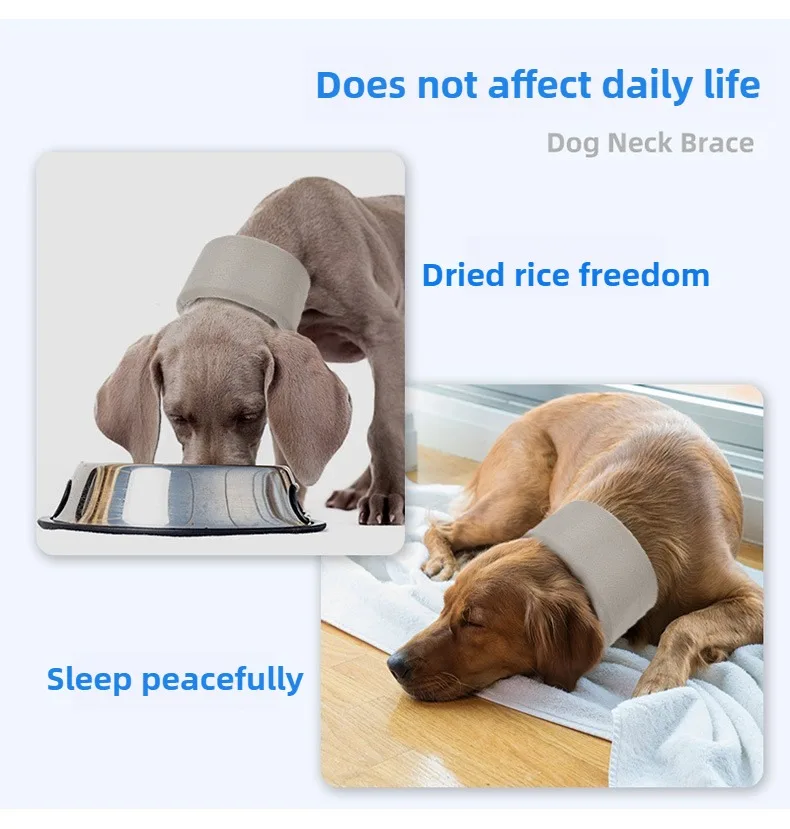 Does not affect daily life

Dog Neck Brace

Dried rice freedom

Sleep peacefully